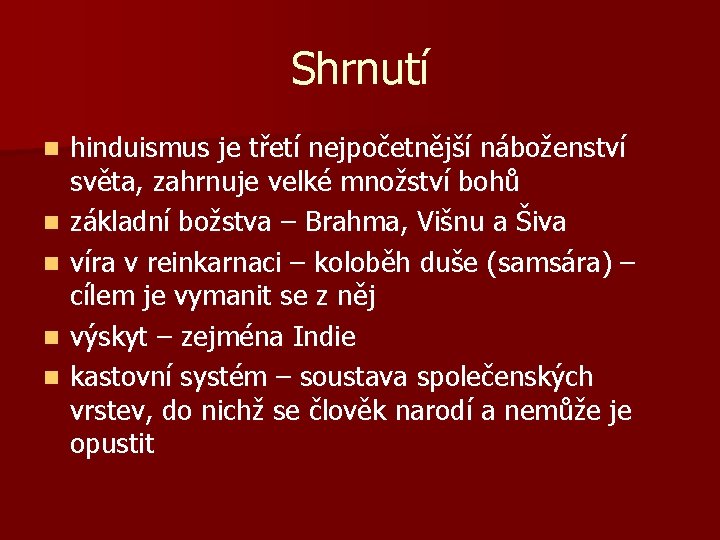 Shrnutí

- hinduismus je třetí nejpočetnější náboženství světa, zahrnuje velké množství bohů
- základní božstva – Brahma, Višnu a Šiva
- víra v reinkarnaci – koloběh duše (samsára) – cílem je vymanit se z něj
- výskyt – zejména Indie
- kastovní systém – soustava společenských vrstev, do nichž se člověk narodí a nemůže je opustit